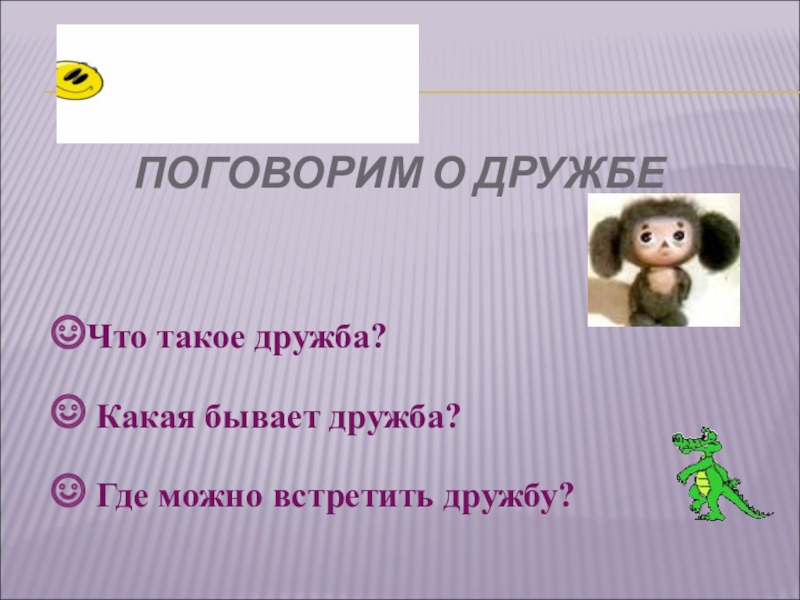 ПОГОВОРИМ О ДРУЖБЕ

☺Что такое дружба?

☺ Какая бывает дружба?

☺ Где можно встретить дружбу?